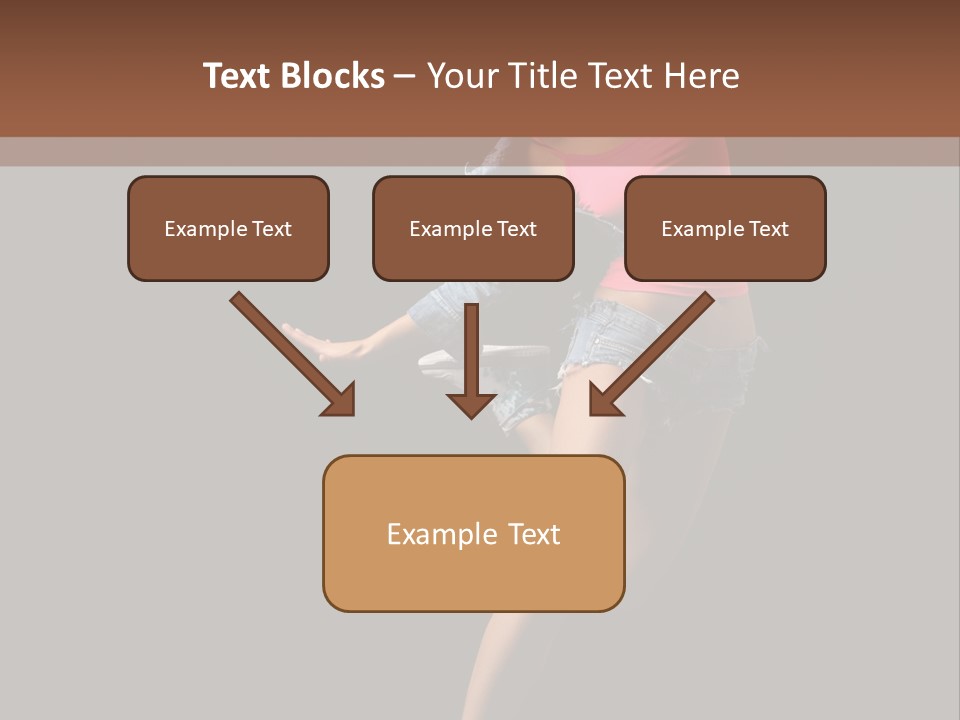 Text Blocks – Your Title Text Here

Example Text

Example Text

Example Text

Example Text